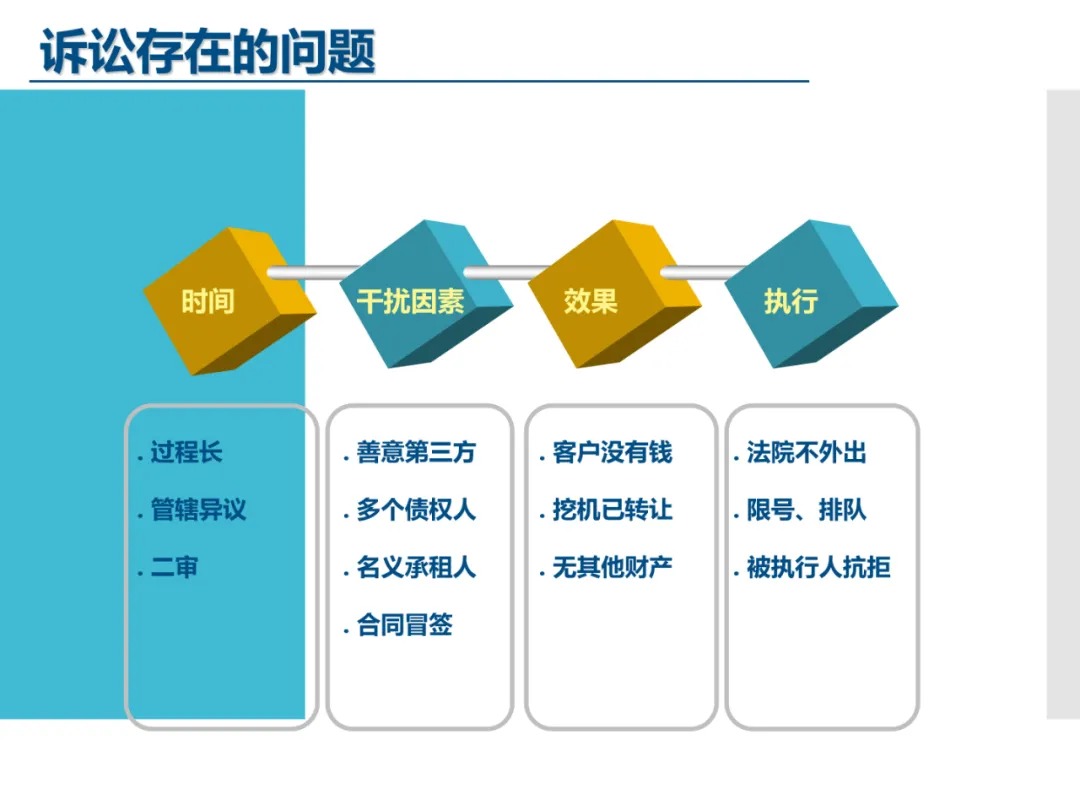 诉讼存在的问题

时间
干扰因素
效果
执行

. 过程长
. 管辖异议
. 二审

. 善意第三方
. 多个债权人
. 名义承租人
. 合同冒签

. 客户没有钱
. 挖机已转让
. 无其他财产

. 法院不外出
. 限号、排队
. 被执行人抗拒